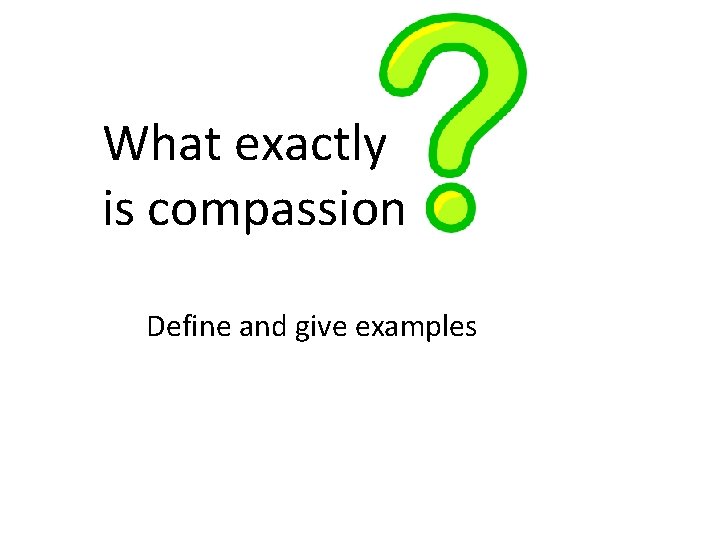 What exactly is compassion ?

Define and give examples